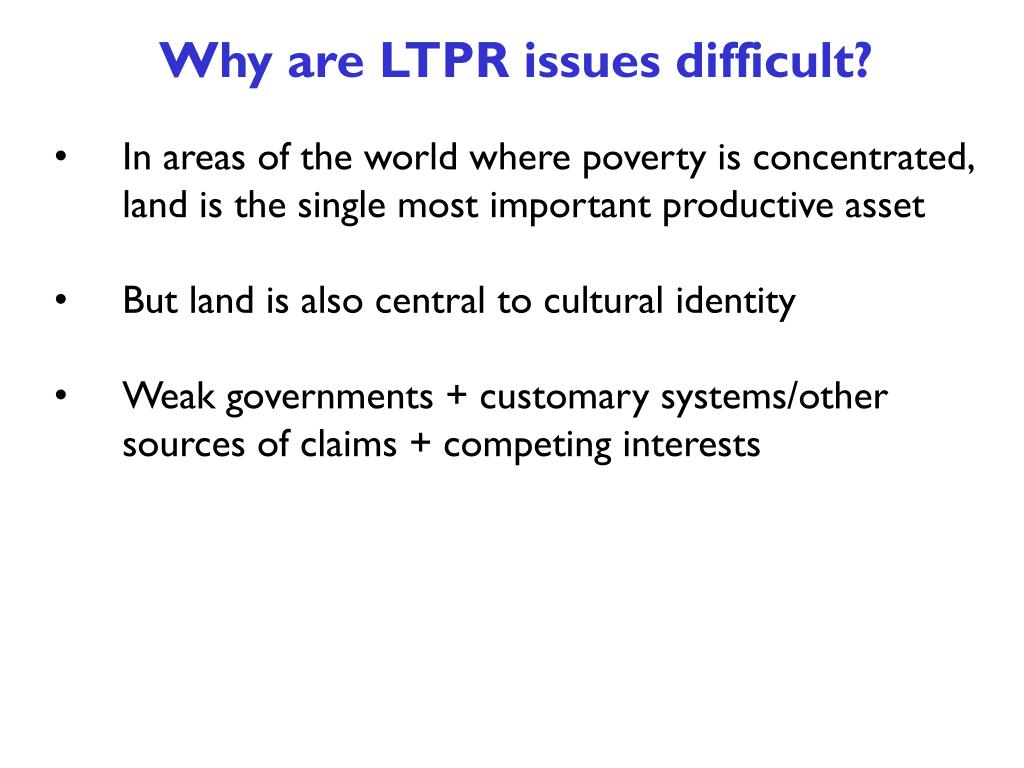 Why are LTPR issues difficult?

• In areas of the world where poverty is concentrated, land is the single most important productive asset

• But land is also central to cultural identity

• Weak governments + customary systems/other sources of claims + competing interests